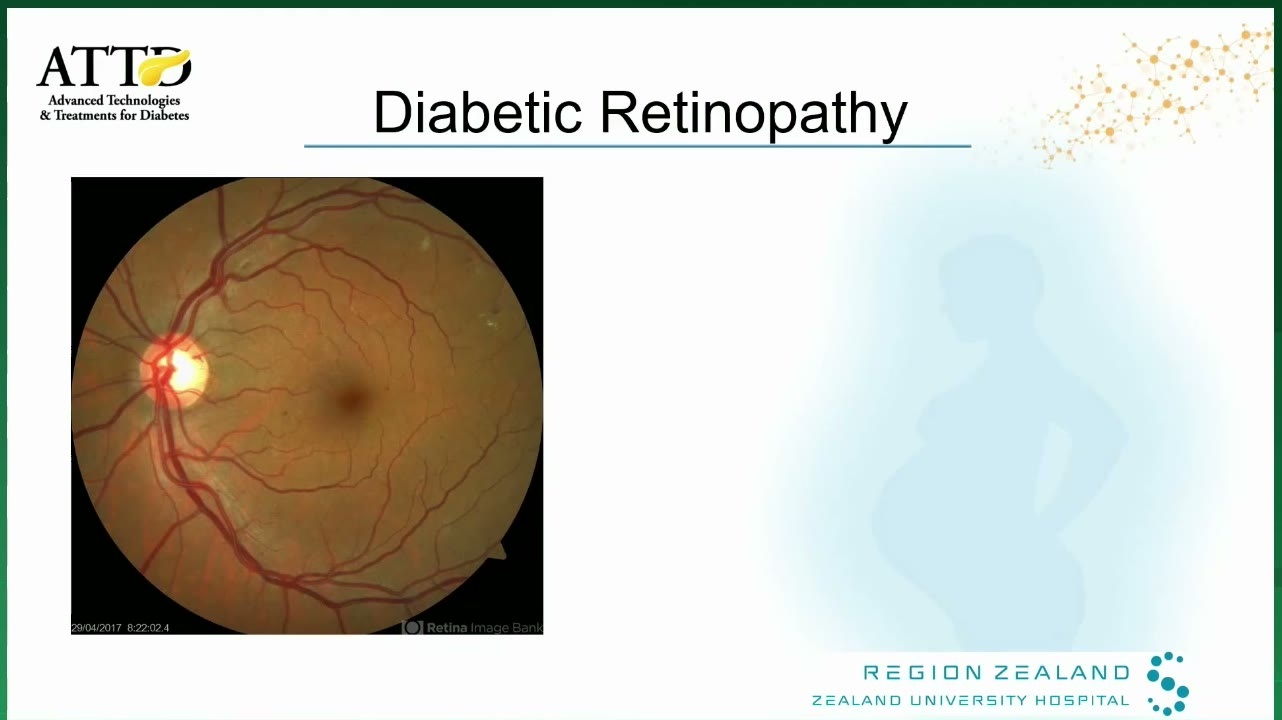 ATTD
Advanced Technologies & Treatments for Diabetes

Diabetic Retinopathy

29/04/2017 8:22:02.4

Retina Image Bank

REGION ZEALAND
ZEALAND UNIVERSITY HOSPITAL